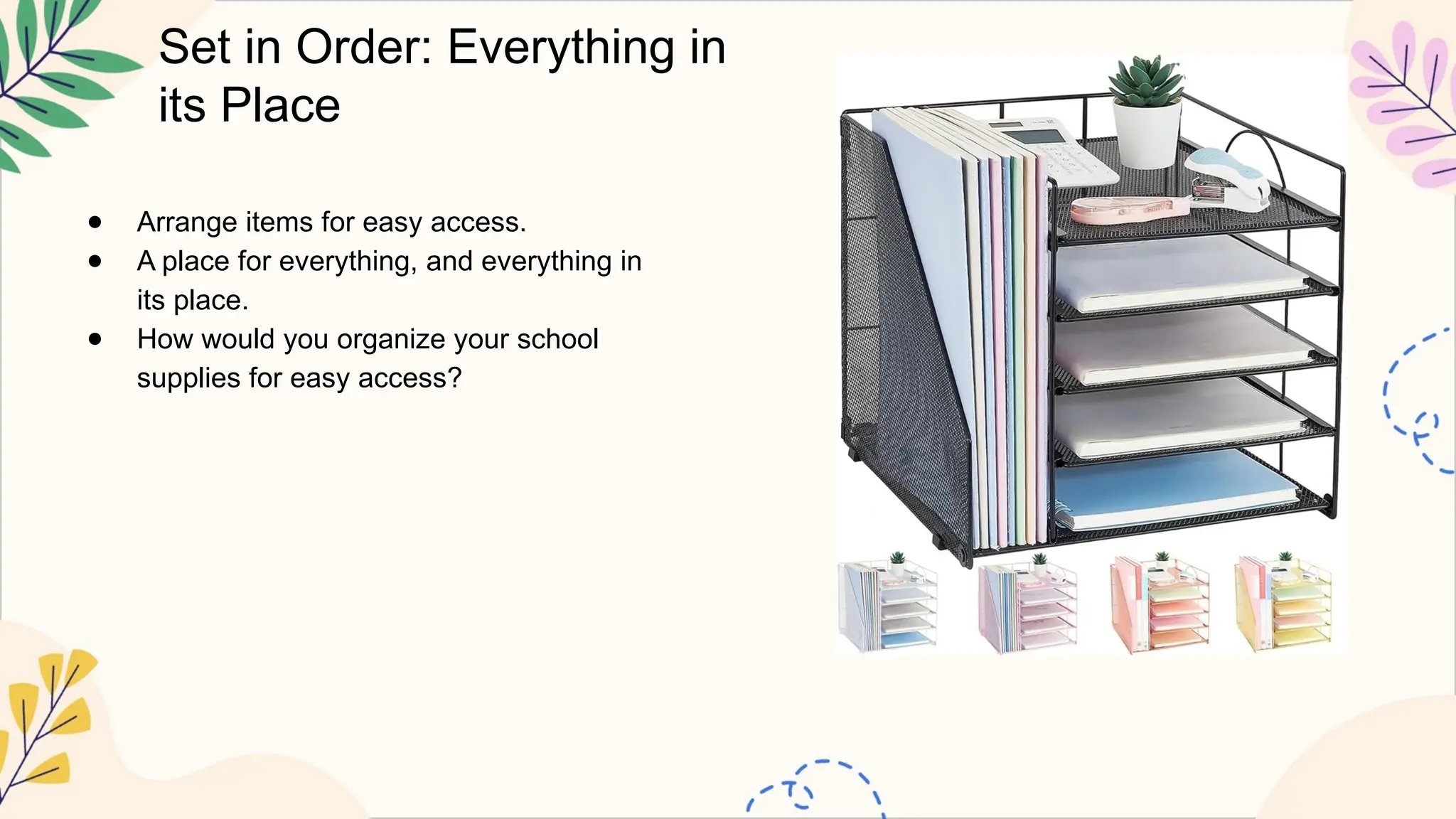 Set in Order: Everything in its Place

- Arrange items for easy access.
- A place for everything, and everything in its place.
- How would you organize your school supplies for easy access?